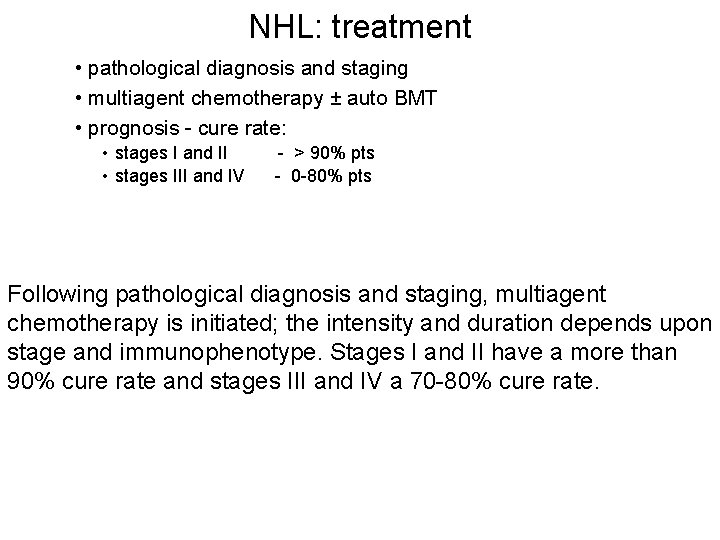 NHL: treatment

• pathological diagnosis and staging
• multiagent chemotherapy ± auto BMT
• prognosis - cure rate:
  • stages I and II - > 90% pts
  • stages III and IV - 0-80% pts

Following pathological diagnosis and staging, multiagent chemotherapy is initiated; the intensity and duration depends upon stage and immunophenotype. Stages I and II have a more than 90% cure rate and stages III and IV a 70-80% cure rate.